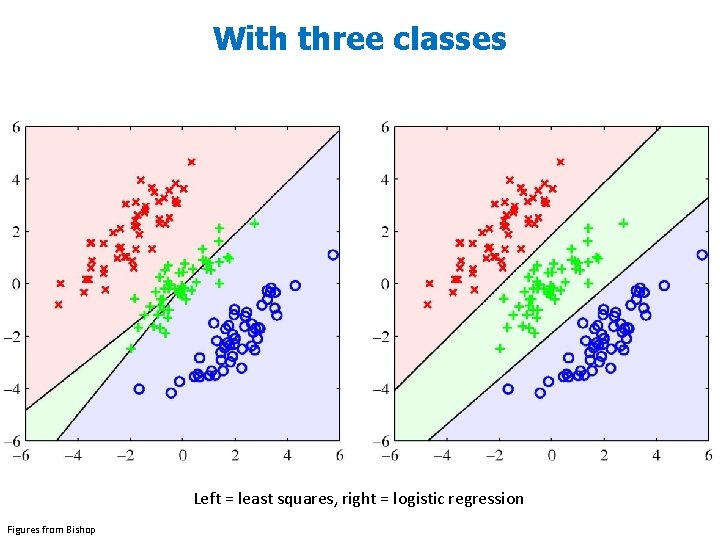 With three classes

6
4
2
0
−2
−4
−6
−6 −4 −2 0 2 4 6

6
4
2
0
−2
−4
−6
−6 −4 −2 0 2 4 6

Left = least squares, right = logistic regression

Figures from Bishop